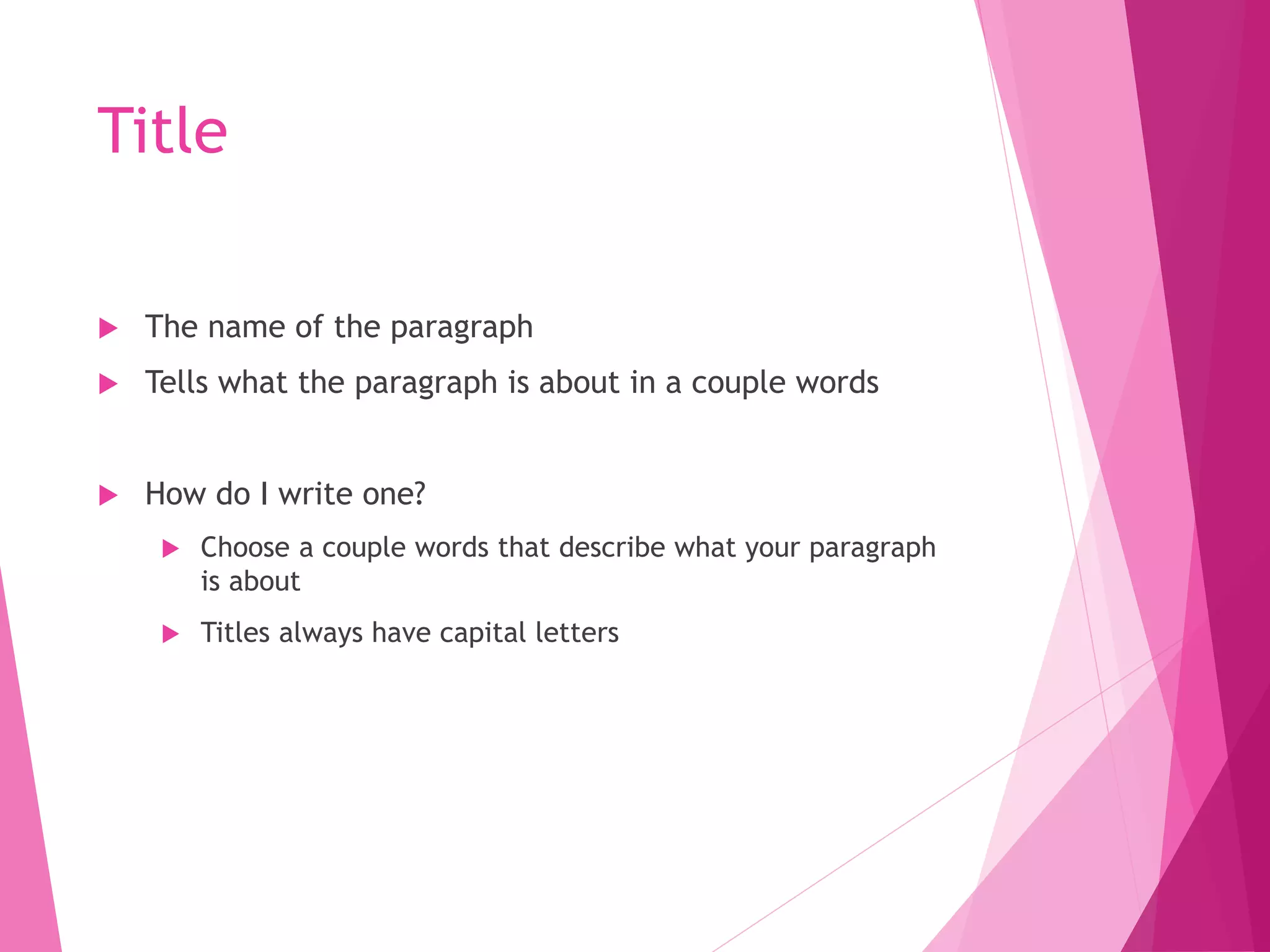 Title

The name of the paragraph

Tells what the paragraph is about in a couple words

How do I write one?

Choose a couple words that describe what your paragraph is about

Titles always have capital letters